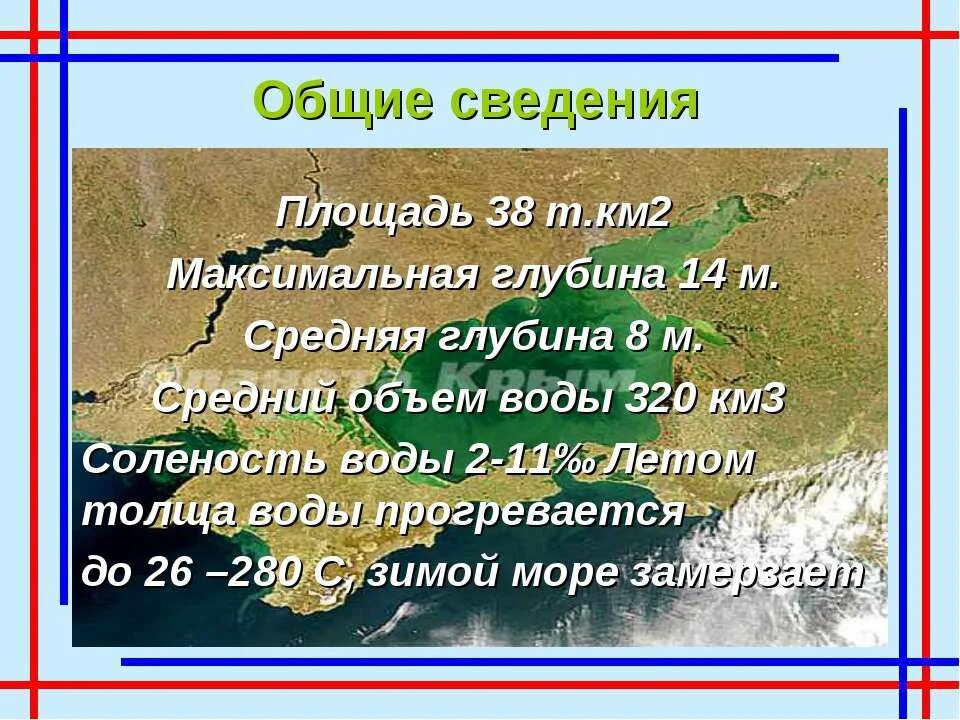 Общие сведения

Площадь 38 т.км2

Максимальная глубина 14 м.

Средняя глубина 8 м.

Средний объем воды 320 км3

Соленость воды 2-11‰ Летом толща воды прогревается до 26 –280 С, зимой море замерзает

Планета Крым